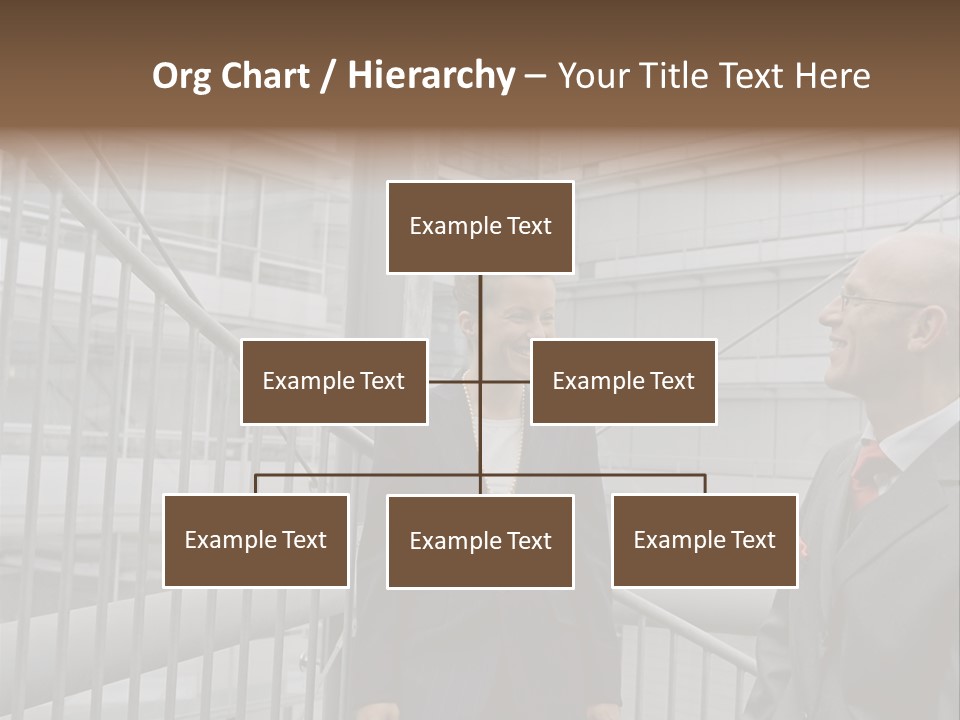 Org Chart / Hierarchy – Your Title Text Here

Example Text

Example Text

Example Text

Example Text

Example Text

Example Text